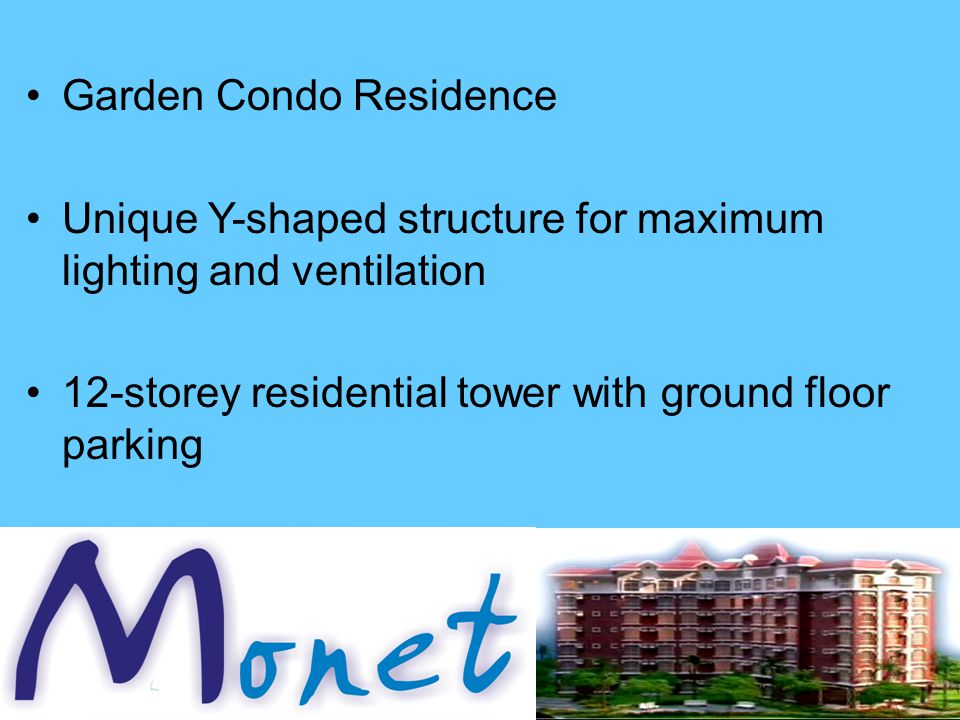 • Garden Condo Residence

• Unique Y-shaped structure for maximum lighting and ventilation

• 12-storey residential tower with ground floor parking

Monet